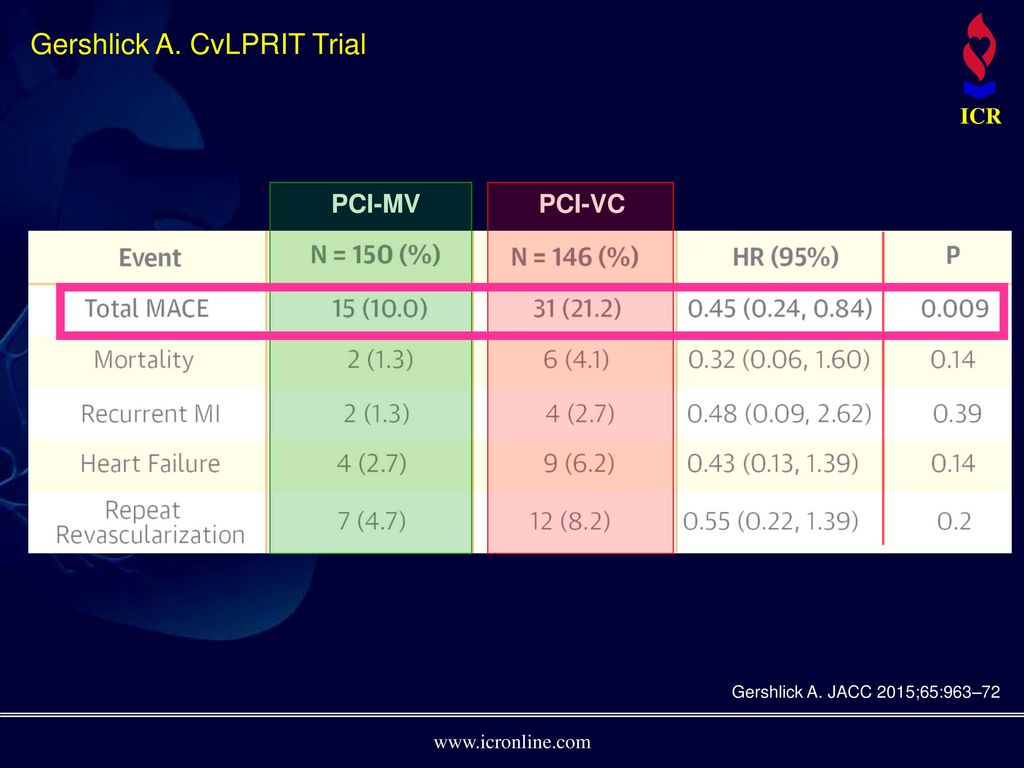 Gershlick A. CvLPRIT Trial

ICR

| | PCI-MV | PCI-VC | | |
|---|---|---|---|---|
| Event | N = 150 (%) | N = 146 (%) | HR (95%) | P |
| Total MACE | 15 (10.0) | 31 (21.2) | 0.45 (0.24, 0.84) | 0.009 |
| Mortality | 2 (1.3) | 6 (4.1) | 0.32 (0.06, 1.60) | 0.14 |
| Recurrent MI | 2 (1.3) | 4 (2.7) | 0.48 (0.09, 2.62) | 0.39 |
| Heart Failure | 4 (2.7) | 9 (6.2) | 0.43 (0.13, 1.39) | 0.14 |
| Repeat Revascularization | 7 (4.7) | 12 (8.2) | 0.55 (0.22, 1.39) | 0.2 |

Gershlick A. JACC 2015;65:963–72

www.icronline.com